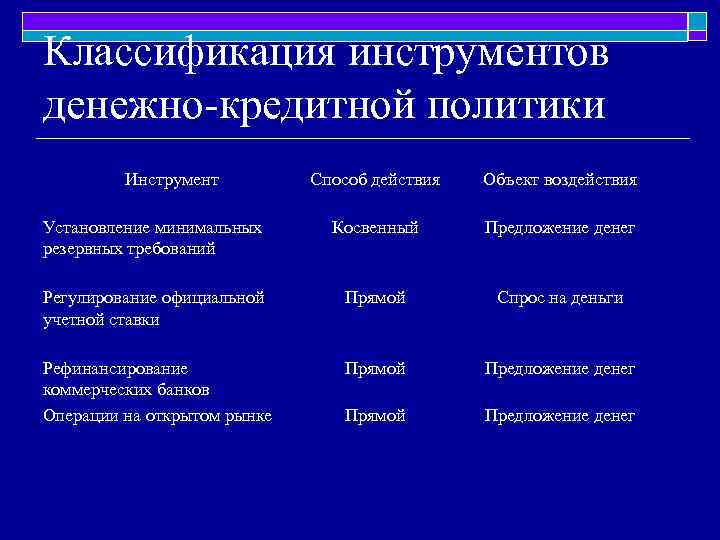 Классификация инструментов денежно-кредитной политики

| Инструмент | Способ действия | Объект воздействия |
|---|---|---|
| Установление минимальных резервных требований | Косвенный | Предложение денег |
| Регулирование официальной учетной ставки | Прямой | Спрос на деньги |
| Рефинансирование коммерческих банков | Прямой | Предложение денег |
| Операции на открытом рынке | Прямой | Предложение денег |